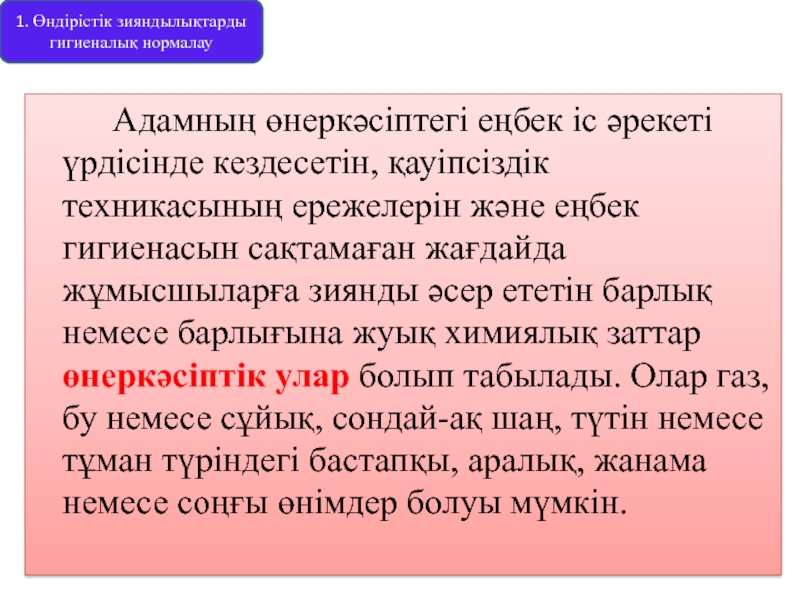 1. Өндірістік зияндылықтарды гигиеналық нормалау

Адамның өнеркәсіптегі еңбек іс әрекеті үрдісінде кездесетін, қауіпсіздік техникасының ережелерін және еңбек гигиенасын сақтамаған жағдайда жұмысшыларға зиянды әсер ететін барлық немесе барлығына жуық химиялық заттар өнеркәсіптік улар болып табылады. Олар газ, бу немесе сұйық, сондай-ақ шаң, түтін немесе тұман түріндегі бастапқы, аралық, жанама немесе соңғы өнімдер болуы мүмкін.